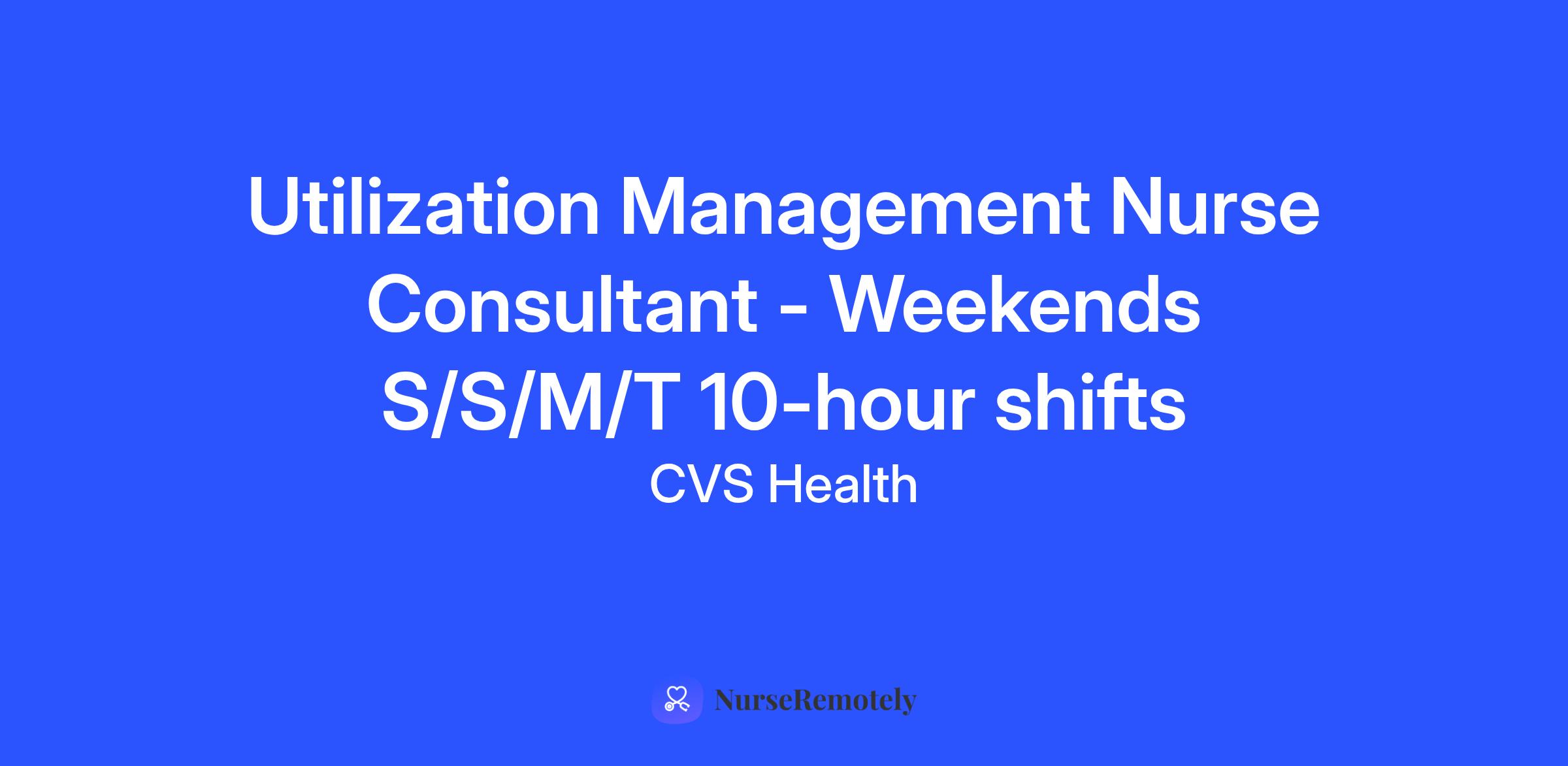 Utilization Management Nurse Consultant - Weekends S/S/M/T 10-hour shifts

CVS Health

NurseRemotely